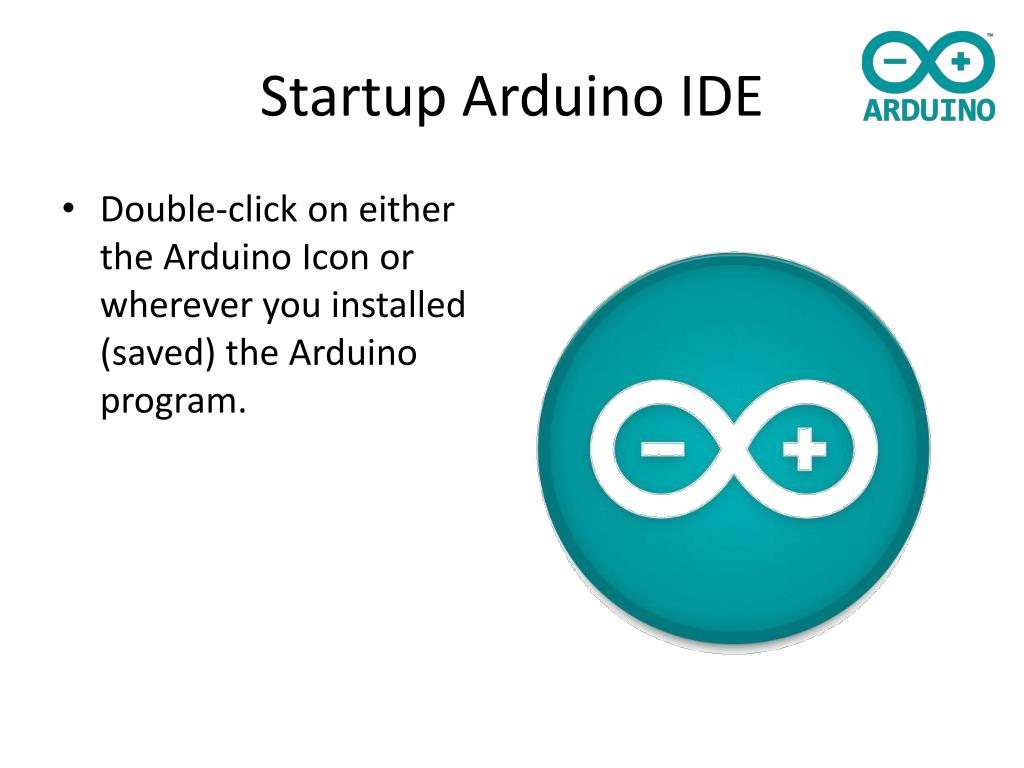 Startup Arduino IDE

ARDUINO

• Double-click on either the Arduino Icon or wherever you installed (saved) the Arduino program.